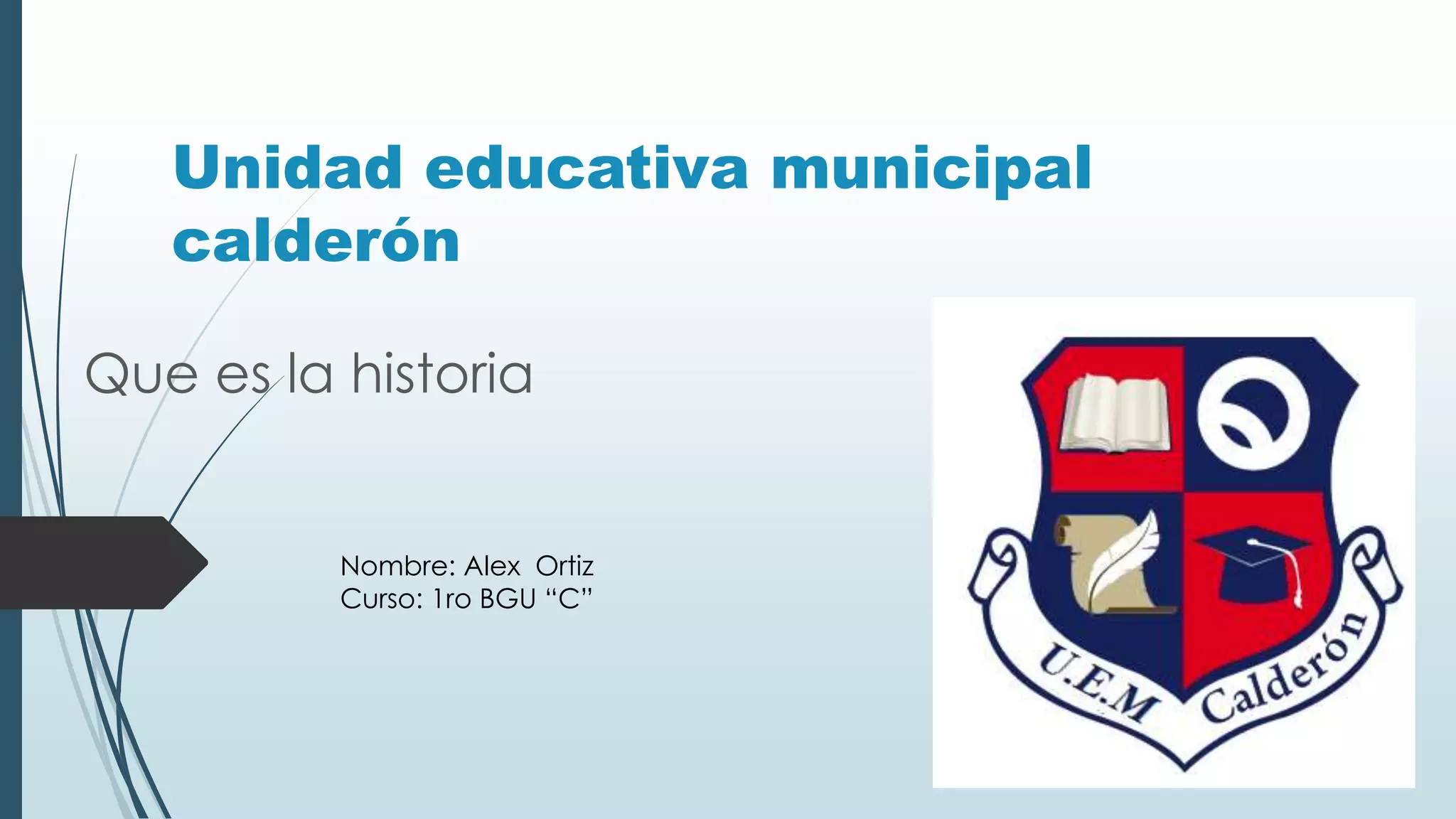 Unidad educativa municipal calderón

Que es la historia

Nombre: Alex Ortiz
Curso: 1ro BGU “C”

U.E.M Calderón